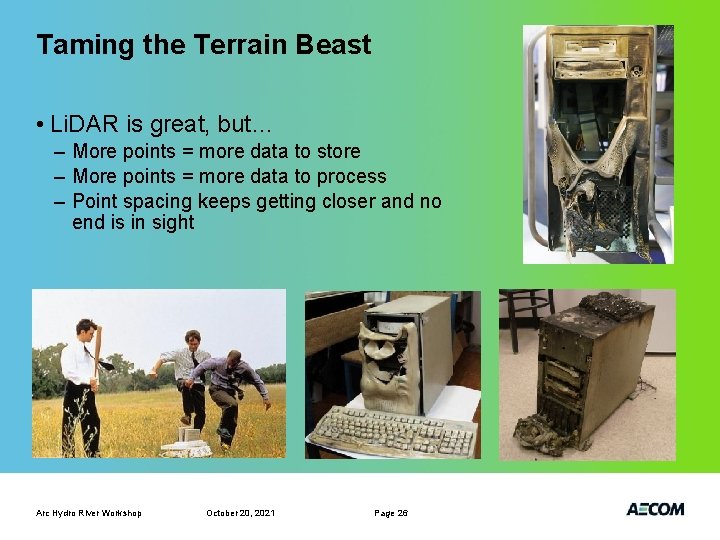 Taming the Terrain Beast

• LiDAR is great, but…
– More points = more data to store
– More points = more data to process
– Point spacing keeps getting closer and no end is in sight

Arc Hydro River Workshop

October 20, 2021

Page 26

AECOM